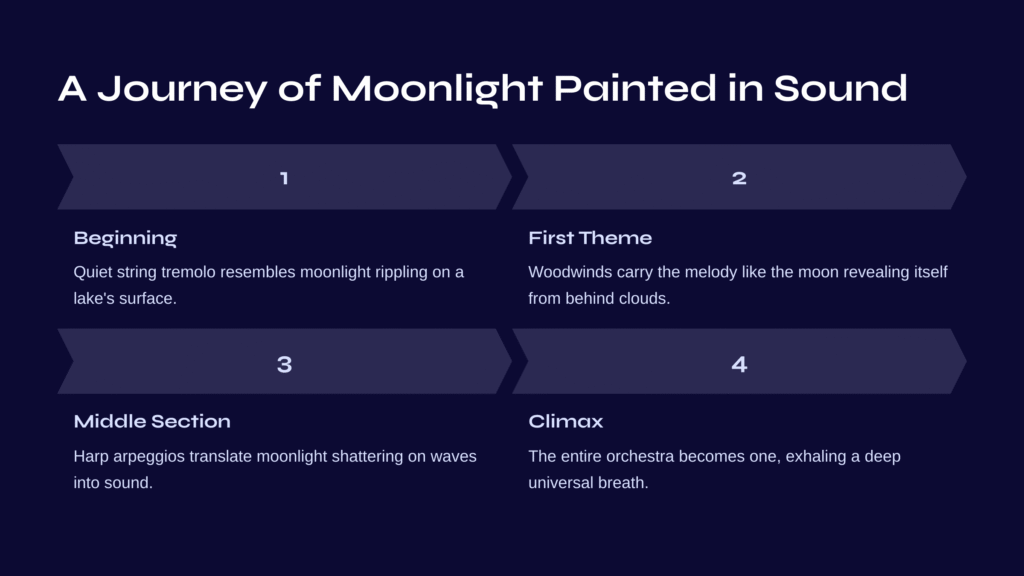 A Journey of Moonlight Painted in Sound

1

Beginning

Quiet string tremolo resembles moonlight rippling on a lake's surface.

2

First Theme

Woodwinds carry the melody like the moon revealing itself from behind clouds.

3

Middle Section

Harp arpeggios translate moonlight shattering on waves into sound.

4

Climax

The entire orchestra becomes one, exhaling a deep universal breath.